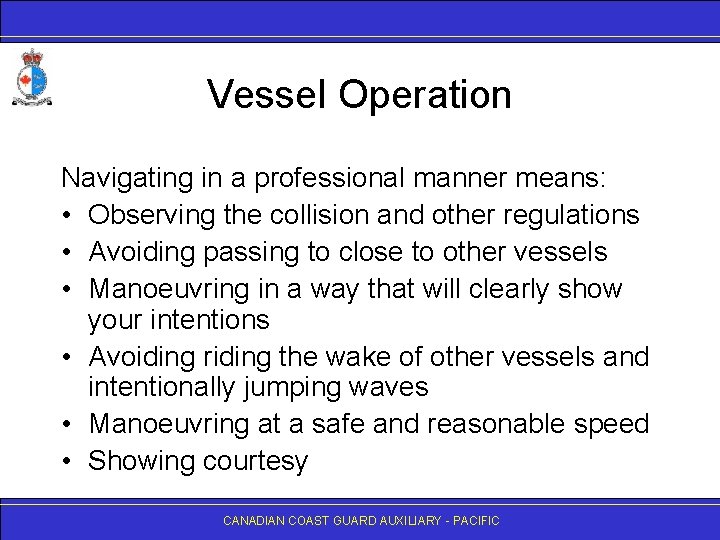 Vessel Operation

Navigating in a professional manner means:

• Observing the collision and other regulations
• Avoiding passing to close to other vessels
• Manoeuvring in a way that will clearly show your intentions
• Avoiding riding the wake of other vessels and intentionally jumping waves
• Manoeuvring at a safe and reasonable speed
• Showing courtesy

CANADIAN COAST GUARD AUXILIARY - PACIFIC